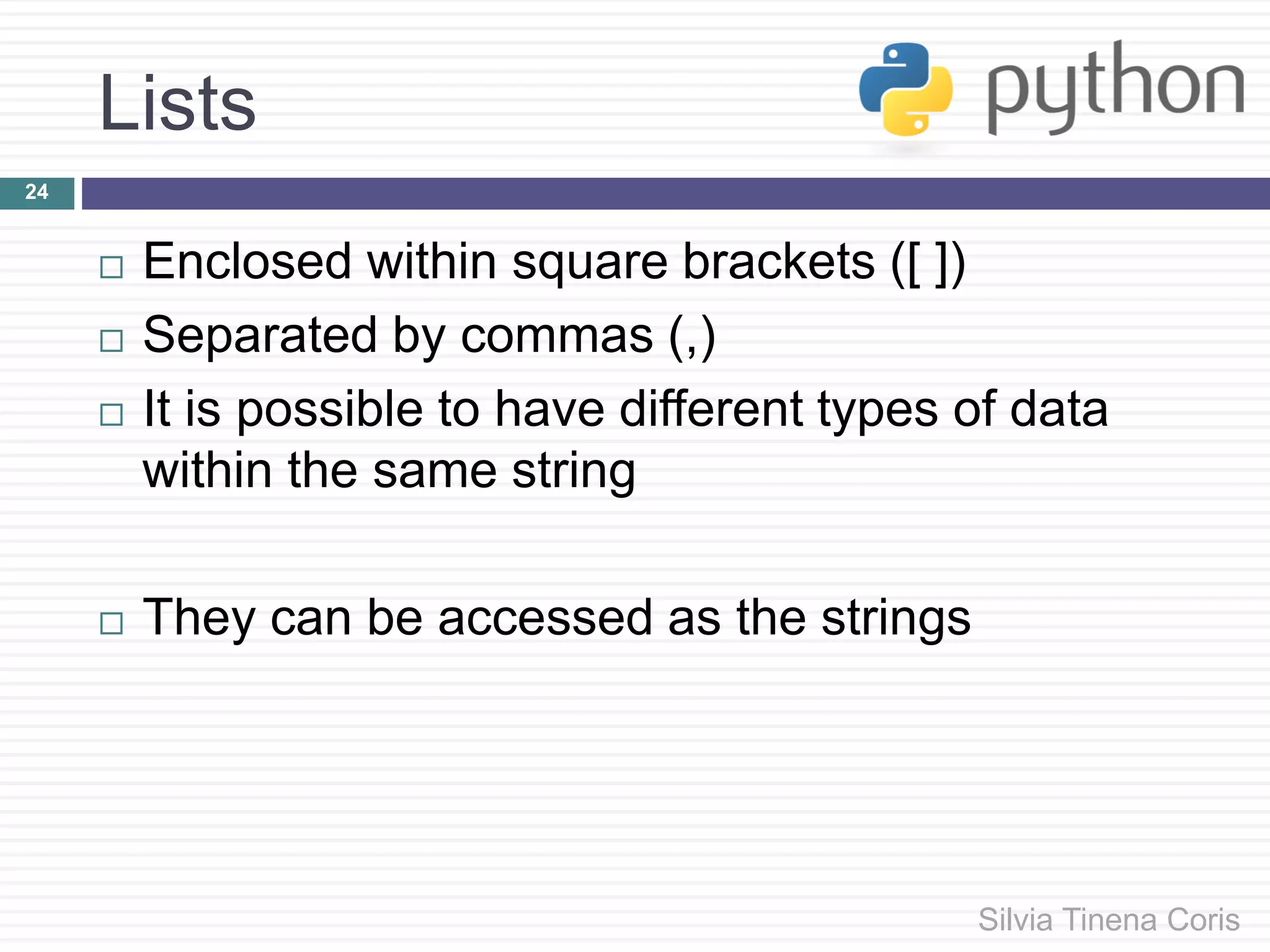 Lists

python

24

□ Enclosed within square brackets ([ ])
□ Separated by commas (,)
□ It is possible to have different types of data within the same string

□ They can be accessed as the strings

Silvia Tinena Coris